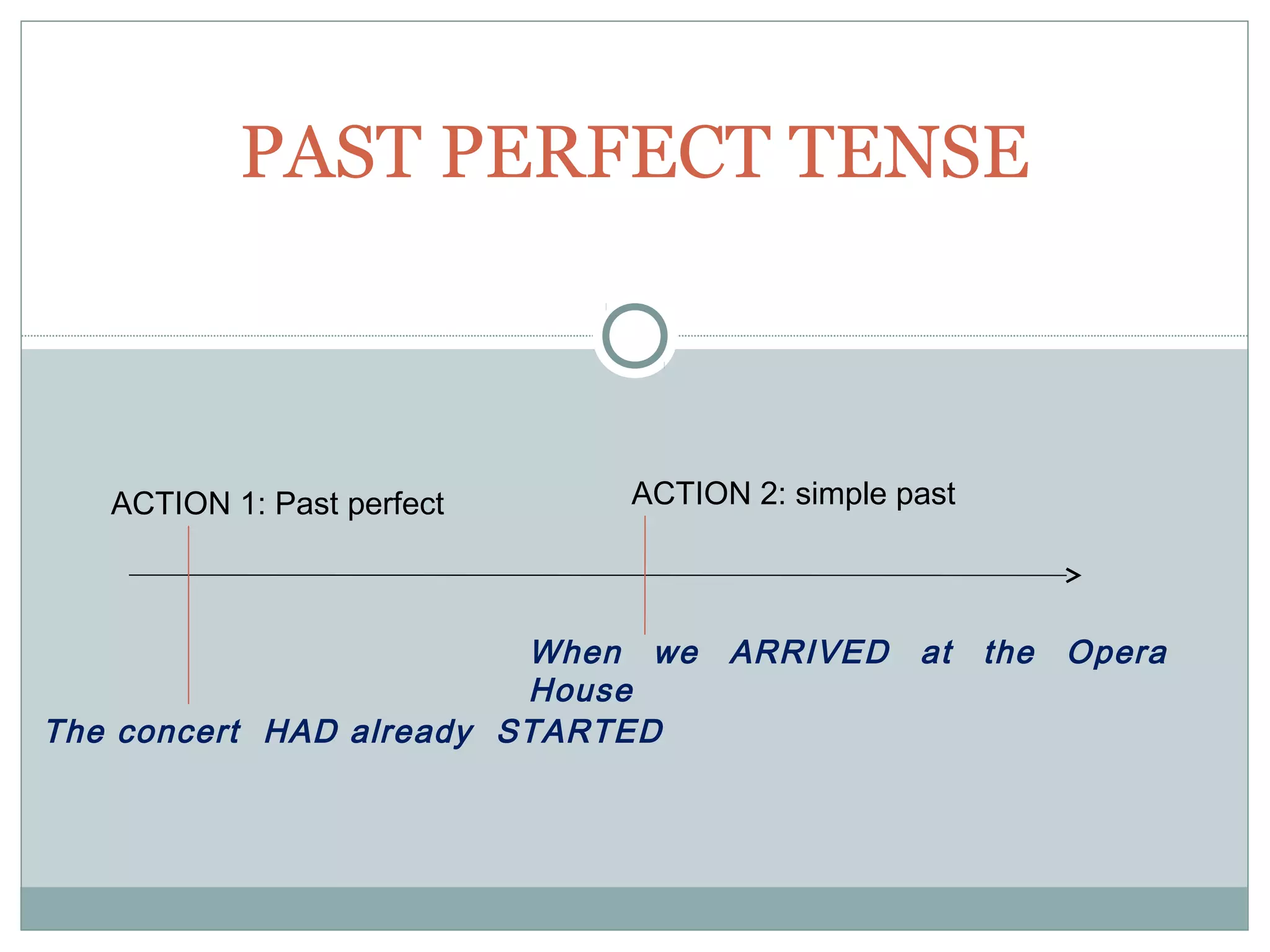 PAST PERFECT TENSE

ACTION 1: Past perfect

ACTION 2: simple past

When we ARRIVED at the Opera House

The concert HAD already STARTED